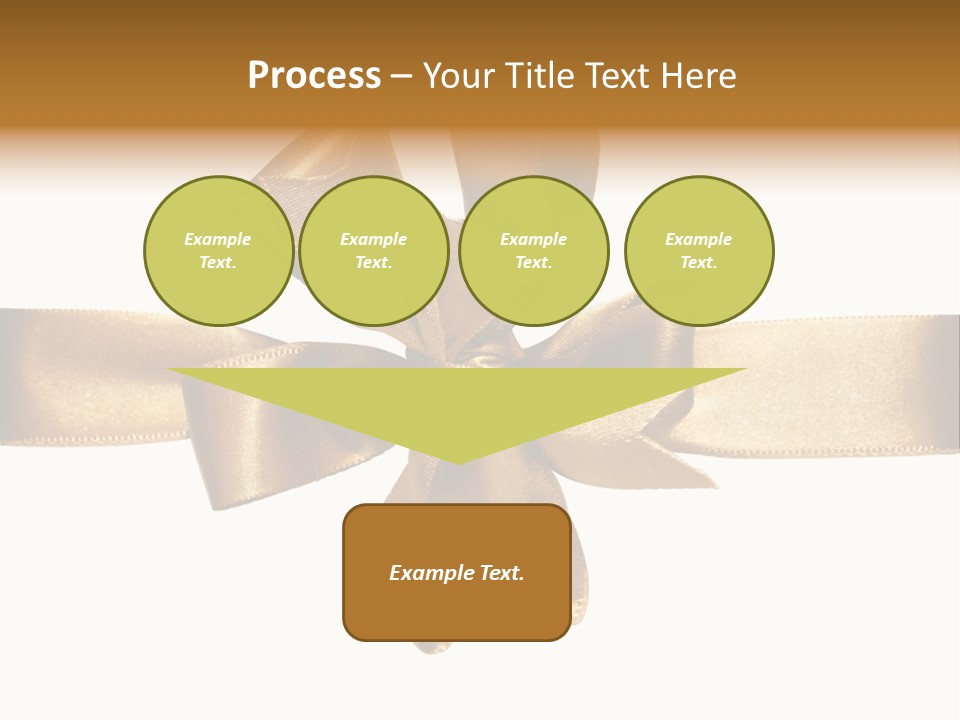 Process – Your Title Text Here

Example Text.

Example Text.

Example Text.

Example Text.

Example Text.